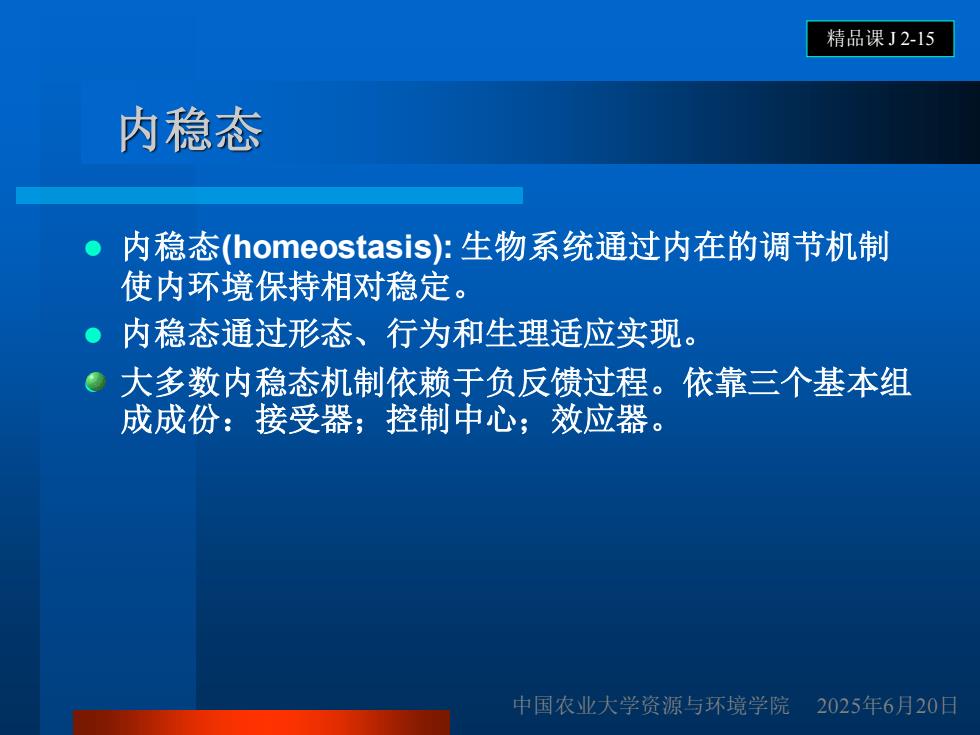 精品课 J 2-15

内稳态

内稳态(homeostasis): 生物系统通过内在的调节机制使内环境保持相对稳定。

内稳态通过形态、行为和生理适应实现。

大多数内稳态机制依赖于负反馈过程。依靠三个基本组成成份：接受器；控制中心；效应器。

中国农业大学资源与环境学院 2025年6月20日